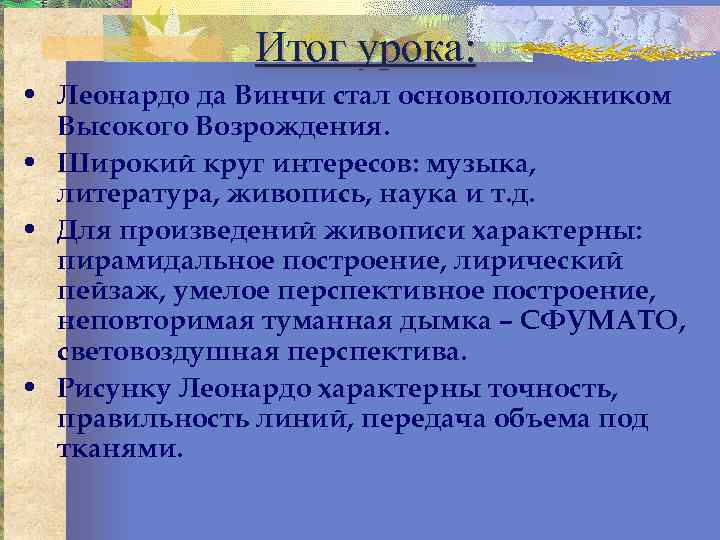 Итог урока:

• Леонардо да Винчи стал основоположником Высокого Возрождения.
• Широкий круг интересов: музыка, литература, живопись, наука и т.д.
• Для произведений живописи характерны: пирамидальное построение, лирический пейзаж, умелое перспективное построение, неповторимая туманная дымка – СФУМАТО, световоздушная перспектива.
• Рисунку Леонардо характерны точность, правильность линий, передача объема под тканями.